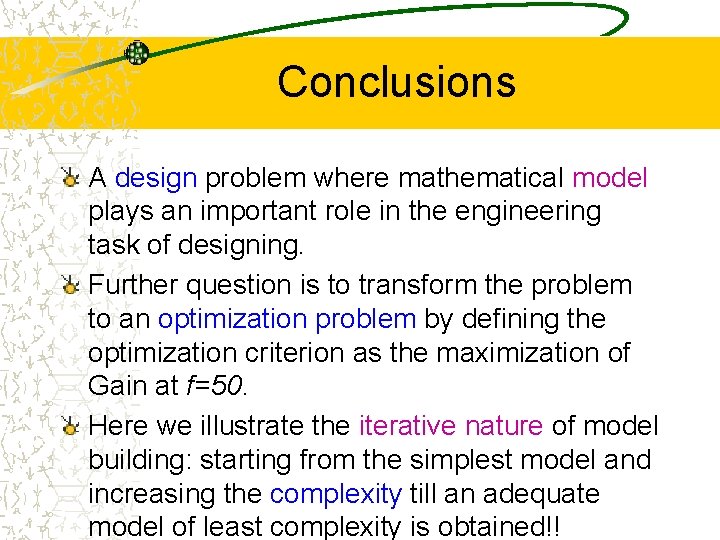 Conclusions

A design problem where mathematical model plays an important role in the engineering task of designing.

Further question is to transform the problem to an optimization problem by defining the optimization criterion as the maximization of Gain at $f=50$.

Here we illustrate the iterative nature of model building: starting from the simplest model and increasing the complexity till an adequate model of least complexity is obtained!!